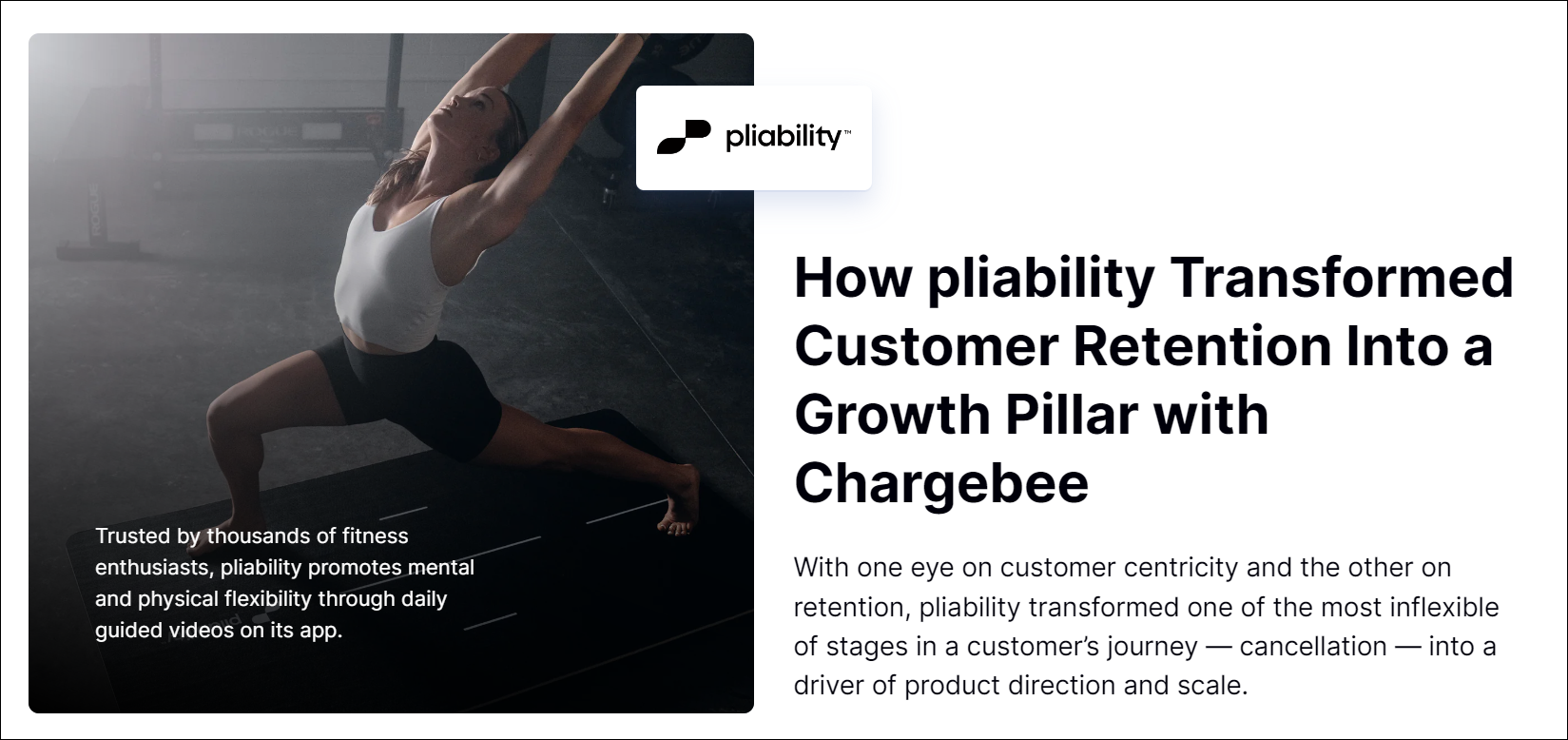 pliability™

Trusted by thousands of fitness enthusiasts, pliability promotes mental and physical flexibility through daily guided videos on its app.

How pliability Transformed Customer Retention Into a Growth Pillar with Chargebee

With one eye on customer centricity and the other on retention, pliability transformed one of the most inflexible of stages in a customer's journey — cancellation — into a driver of product direction and scale.